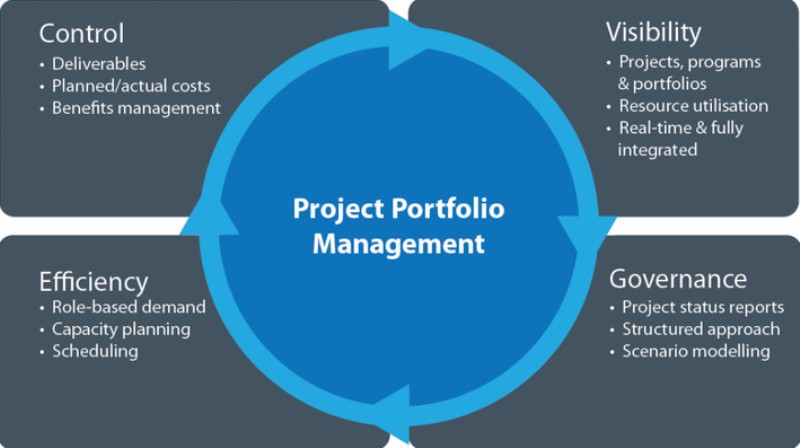 Control
• Deliverables
• Planned/actual costs
• Benefits management

Visibility
• Projects, programs & portfolios
• Resource utilisation
• Real-time & fully integrated

Project Portfolio Management

Efficiency
• Role-based demand
• Capacity planning
• Scheduling

Governance
• Project status reports
• Structured approach
• Scenario modelling